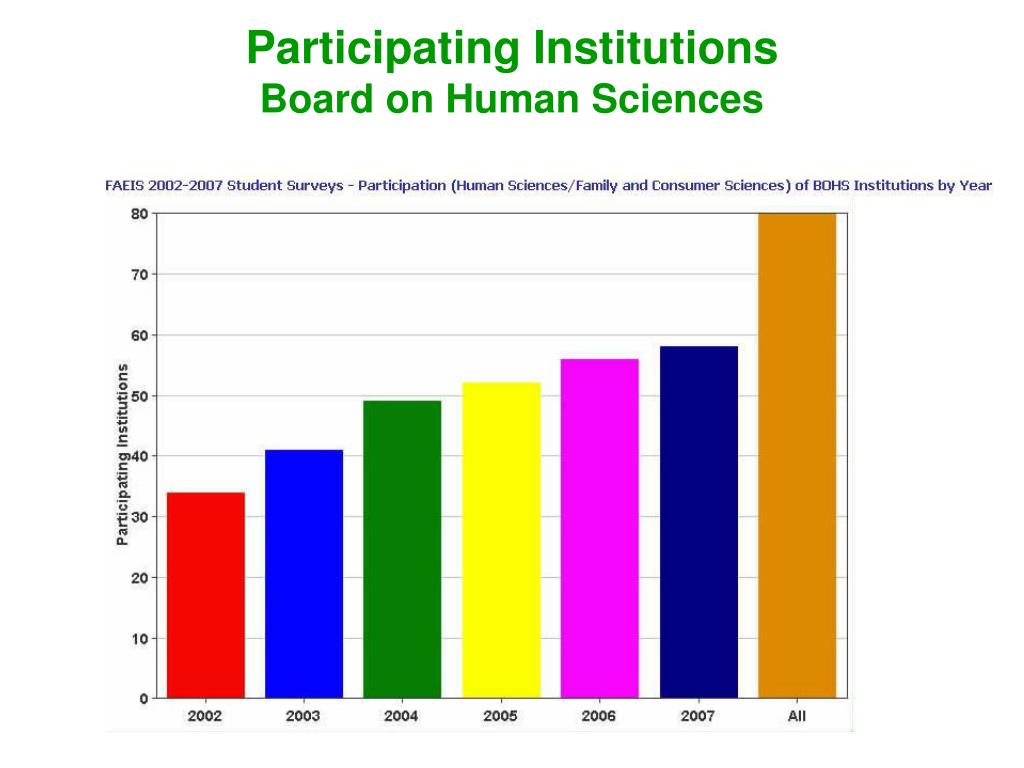 Participating Institutions
Board on Human Sciences

FAEIS 2002-2007 Student Surveys - Participation (Human Sciences/Family and Consumer Sciences) of BOHS Institutions by Year

Participating Institutions

80
70
60
50
40
30
20
10
0

2002
2003
2004
2005
2006
2007
All